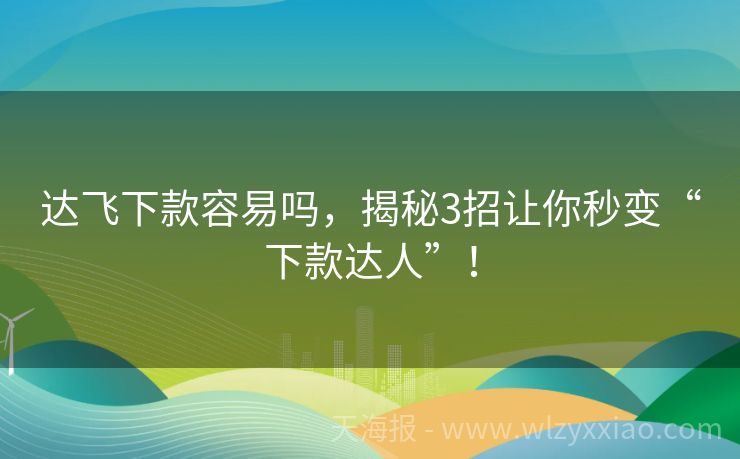 达飞下款容易吗，揭秘3招让你秒变“下款达人”！

天海报 - www.wlzyxxiao.com